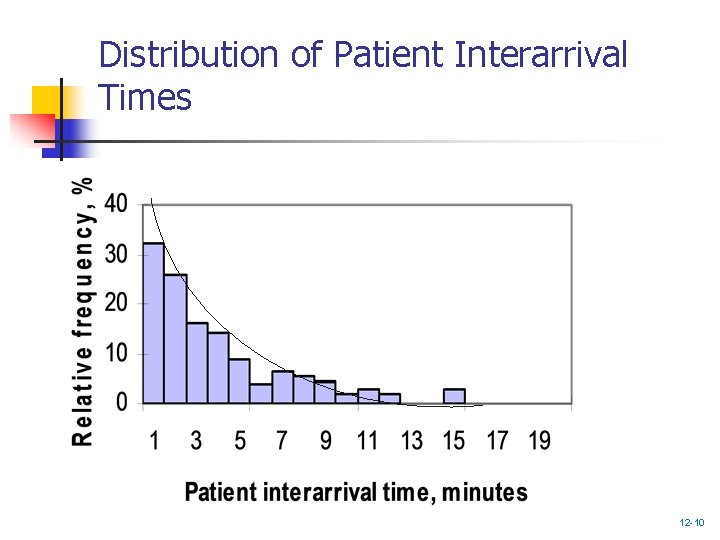 Distribution of Patient Interarrival Times

Relative frequency, %

40
30
20
10
0

1 3 5 7 9 11 13 15 17 19

Patient interarrival time, minutes

12-10